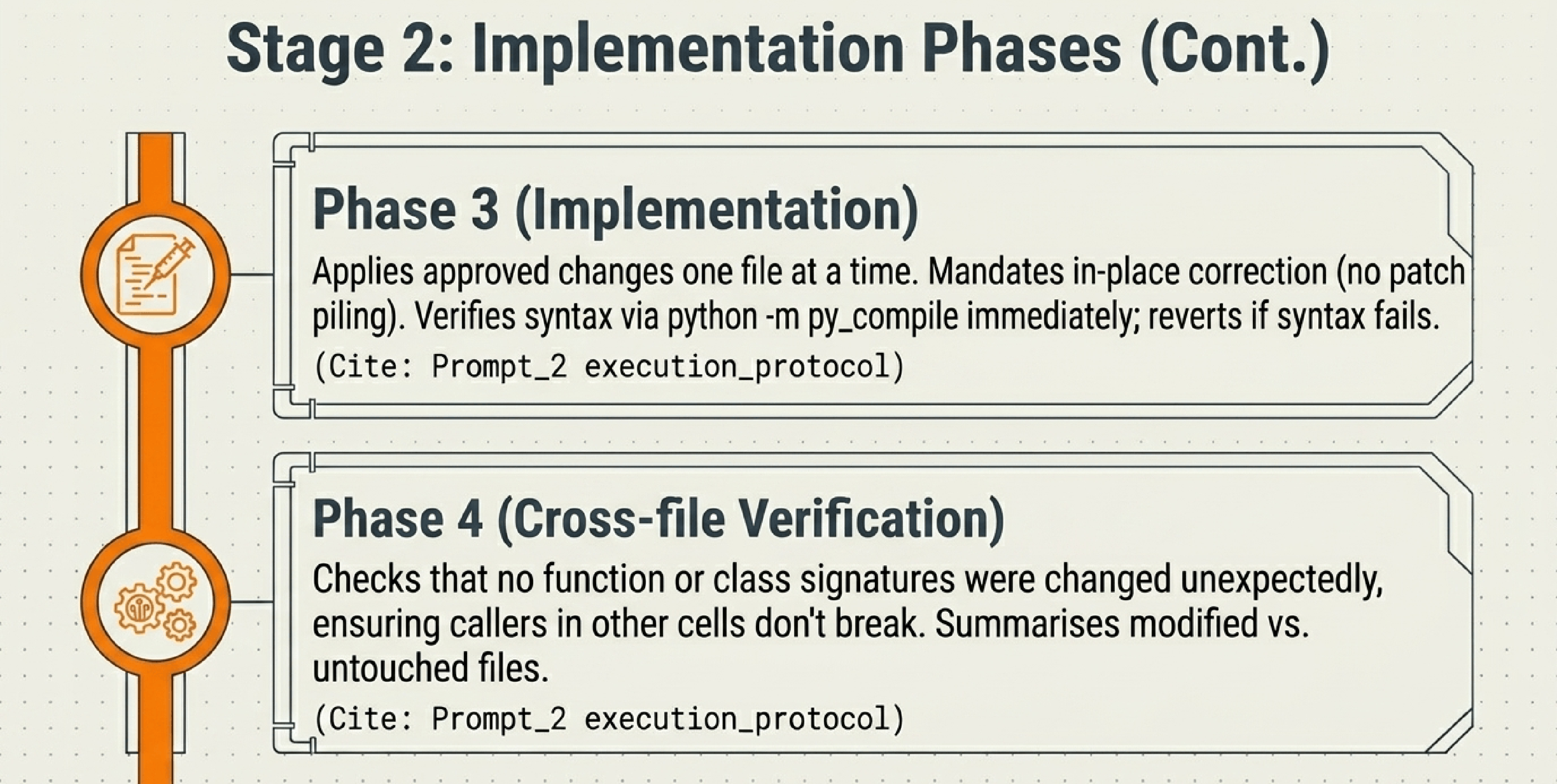 Stage 2: Implementation Phases (Cont.)

Phase 3 (Implementation)

Applies approved changes one file at a time. Mandates in-place correction (no patch piling). Verifies syntax via python -m py_compile immediately; reverts if syntax fails.

(Cite: Prompt_2 execution_protocol)

Phase 4 (Cross-file Verification)

Checks that no function or class signatures were changed unexpectedly, ensuring callers in other cells don't break. Summarises modified vs. untouched files.

(Cite: Prompt_2 execution_protocol)